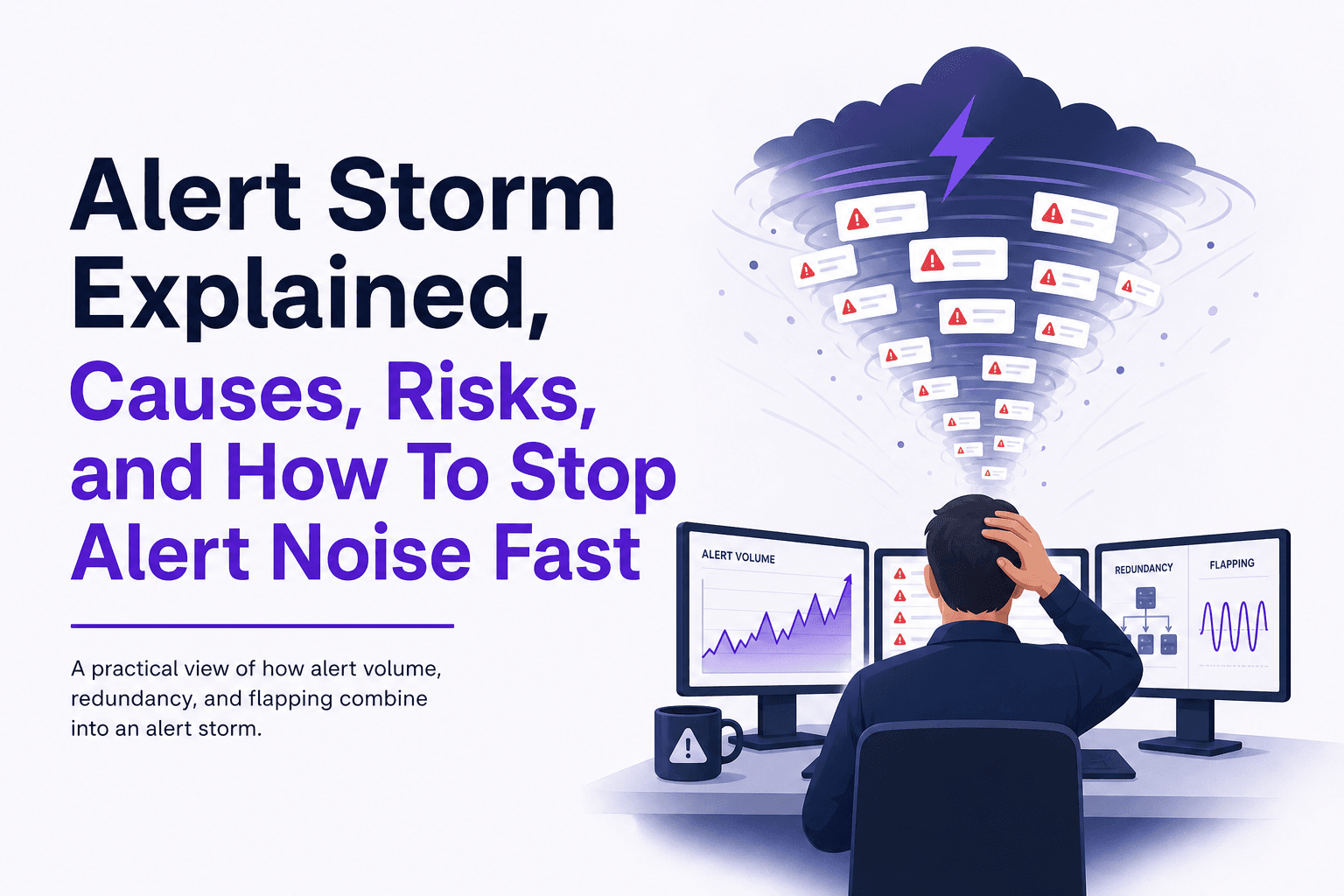 Alert Storm Explained, Causes, Risks, and How To Stop Alert Noise Fast

A practical view of how alert volume, redundancy, and flapping combine into an alert storm.

ALERT VOLUME

REDUNDANCY

FLAPPING